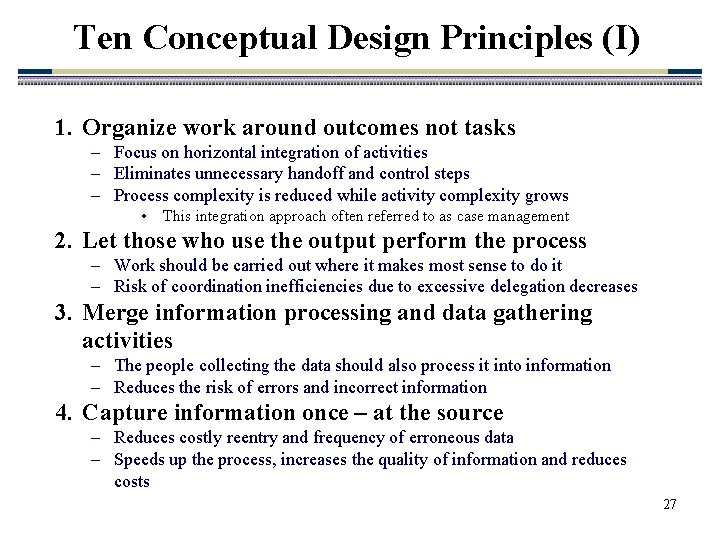 Ten Conceptual Design Principles (I)

1. Organize work around outcomes not tasks
– Focus on horizontal integration of activities
– Eliminates unnecessary handoff and control steps
– Process complexity is reduced while activity complexity grows
• This integration approach often referred to as case management

2. Let those who use the output perform the process
– Work should be carried out where it makes most sense to do it
– Risk of coordination inefficiencies due to excessive delegation decreases

3. Merge information processing and data gathering activities
– The people collecting the data should also process it into information
– Reduces the risk of errors and incorrect information

4. Capture information once – at the source
– Reduces costly reentry and frequency of erroneous data
– Speeds up the process, increases the quality of information and reduces costs

27